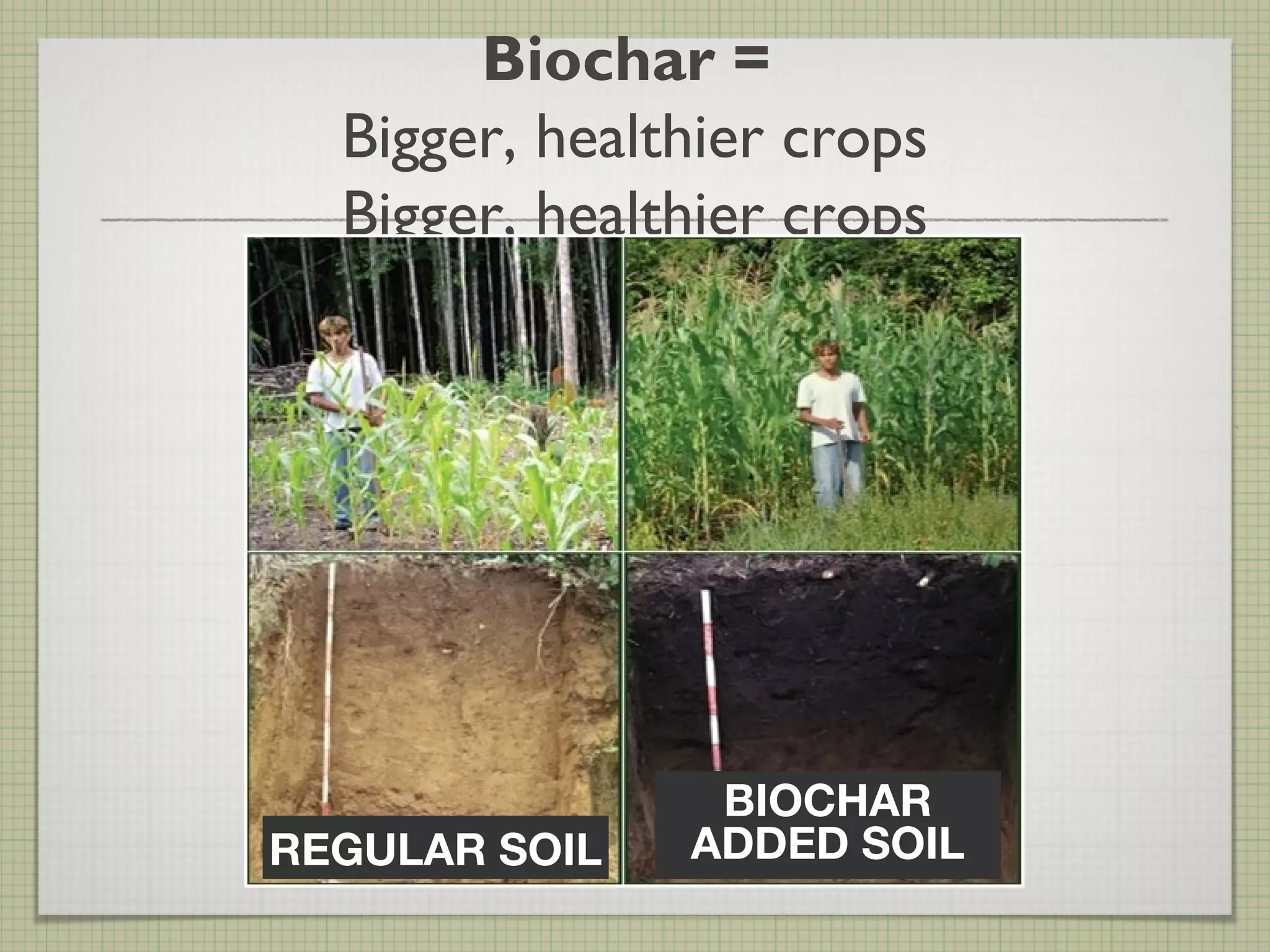 Biochar =
Bigger, healthier crops
Bigger, healthier crops

REGULAR SOIL

BIOCHAR ADDED SOIL